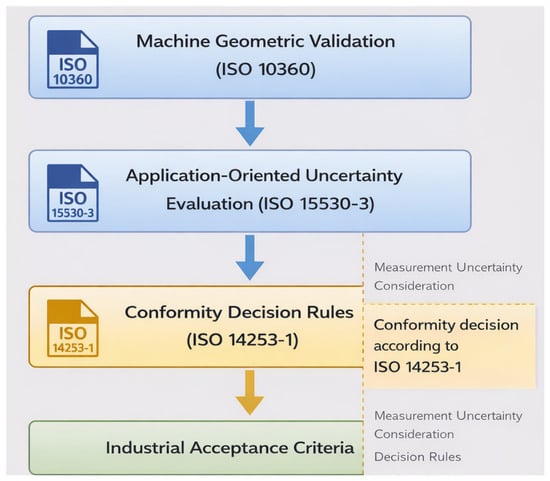 ISO 10360

Machine Geometric Validation (ISO 10360)

ISO 15530-3

Application-Oriented Uncertainty Evaluation (ISO 15530-3)

Measurement Uncertainty Consideration

ISO 14253-1

Conformity Decision Rules (ISO 14253-1)

Conformity decision according to ISO 14253-1

Measurement Uncertainty Consideration

Industrial Acceptance Criteria

Decision Rules